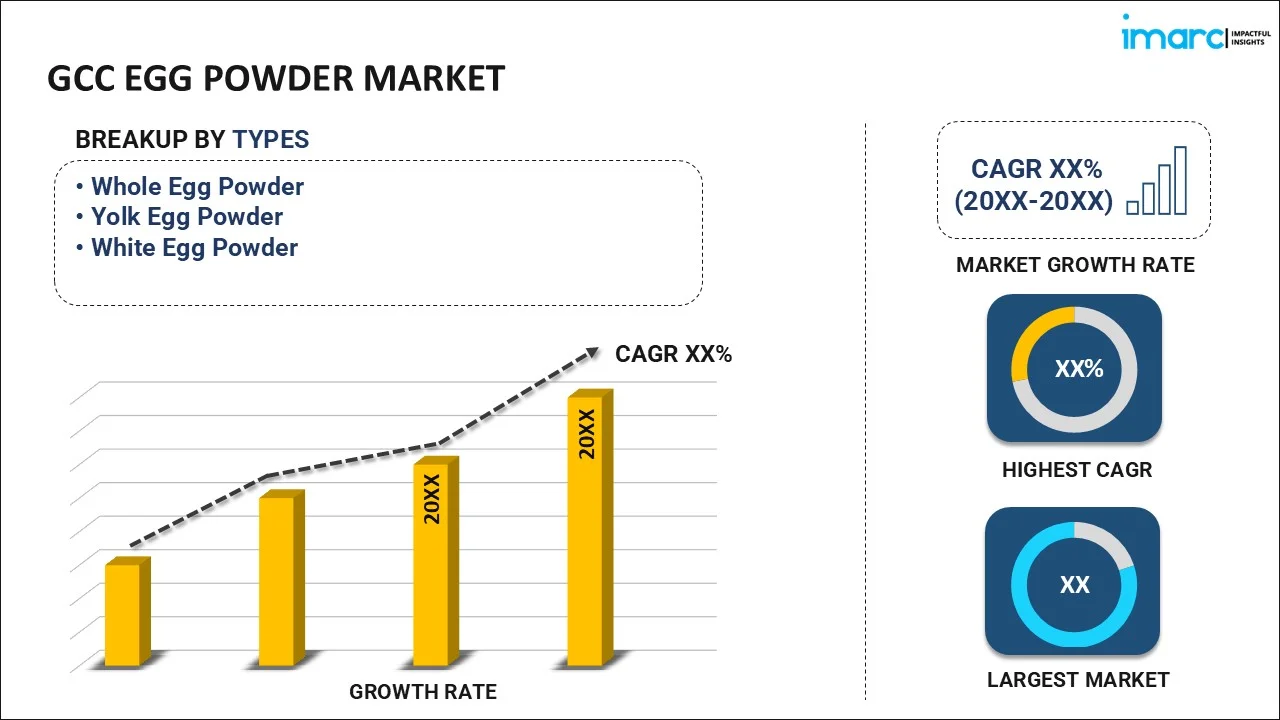 imarc IMPACTFUL INSIGHTS

GCC EGG POWDER MARKET

BREAKUP BY TYPES

• Whole Egg Powder
• Yolk Egg Powder
• White Egg Powder

CAGR XX%

20XX

20XX

GROWTH RATE

CAGR XX% (20XX-20XX)

MARKET GROWTH RATE

XX%

HIGHEST CAGR

XX

LARGEST MARKET